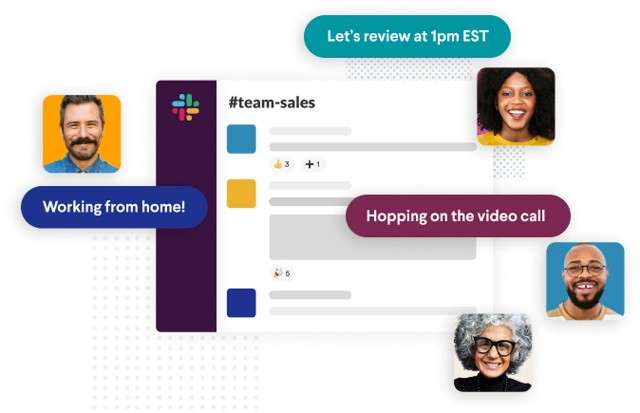 Let's review at 1pm EST

#team-sales

👍 3 ➕ 1

Working from home!

Hopping on the video call

🎉 5